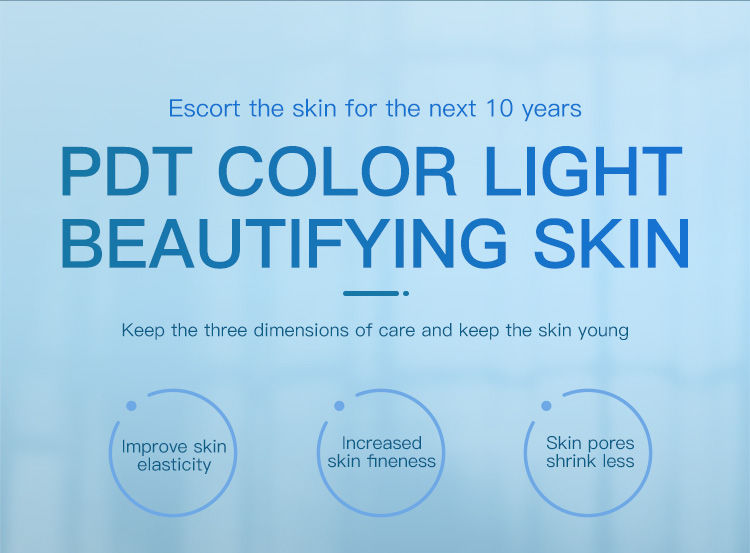 Escort the skin for the next 10 years

PDT COLOR LIGHT BEAUTIFYING SKIN

Keep the three dimensions of care and keep the skin young

Improve skin elasticity

Increased skin fineness

Skin pores shrink less